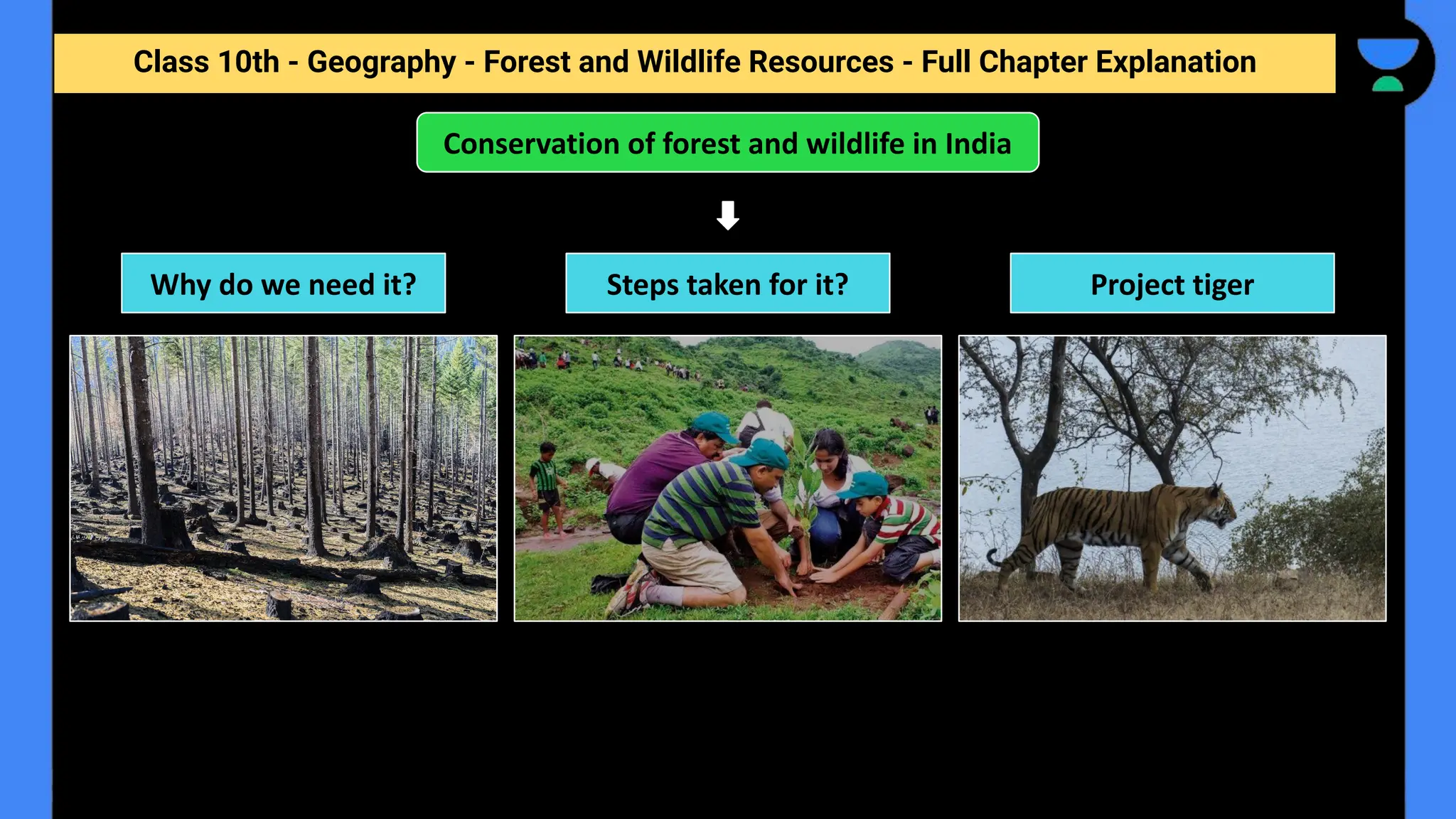 Class 10th - Geography - Forest and Wildlife Resources - Full Chapter Explanation

Conservation of forest and wildlife in India

Why do we need it?

Steps taken for it?

Project tiger